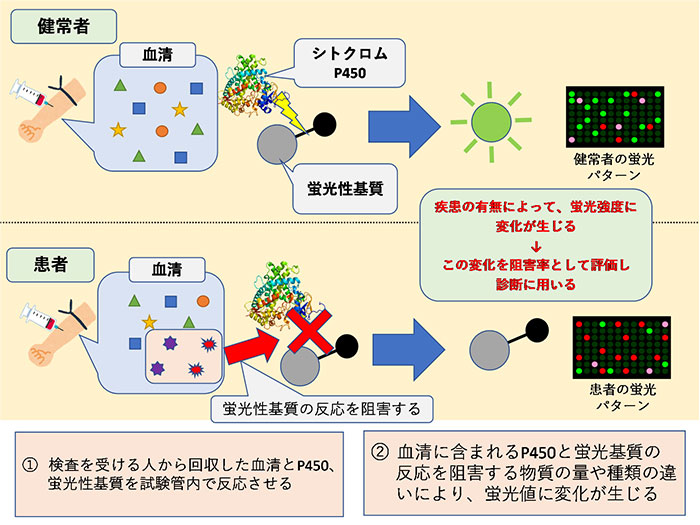 健常者

血清

シトクロム P450

蛍光性基質

健常者の蛍光パターン

疾患の有無によって、蛍光強度に変化が生じる
↓
この変化を阻害率として評価し診断に用いる

患者

血清

蛍光性基質の反応を阻害する

患者の蛍光パターン

① 検査を受ける人から回収した血清とP450、蛍光性基質を試験管内で反応させる

② 血清に含まれるP450と蛍光基質の反応を阻害する物質の量や種類の違いにより、蛍光値に変化が生じる